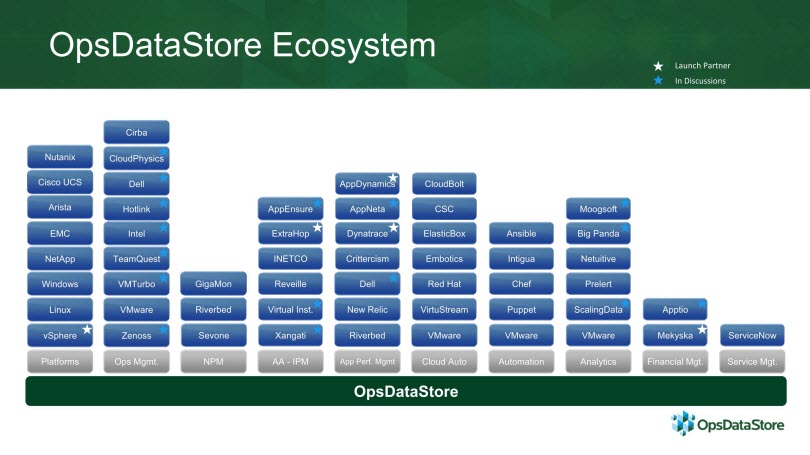 OpsDataStore Ecosystem

Launch Partner
In Discussions

Nutanix
Cisco UCS
Arista
EMC
NetApp
Windows
Linux
vSphere
Platforms

Cirba
CloudPhysics
Dell
Hotlink
Intel
TeamQuest
VMTurbo
VMware
Zenoss
Ops Mgmt.

GigaMon
Riverbed
Sevone
NPM

AppEnsure
ExtraHop
INETCO
Reveille
Virtual Inst.
Xangati
AA - IPM

AppDynamics
AppNeta
Dynatrace
Crittercism
Dell
New Relic
Riverbed
App Perf. Mgmt

CloudBolt
CSC
ElasticBox
Embotics
Red Hat
VirtuStream
VMware
Cloud Auto

Ansible
Intigua
Chef
Puppet
VMware
Automation

Moogsoft
Big Panda
Netuitive
Prelert
ScalingData
VMware
Analytics

Apptio
Mekyska
Financial Mgt.

ServiceNow
Service Mgt.

OpsDataStore

OpsDataStore